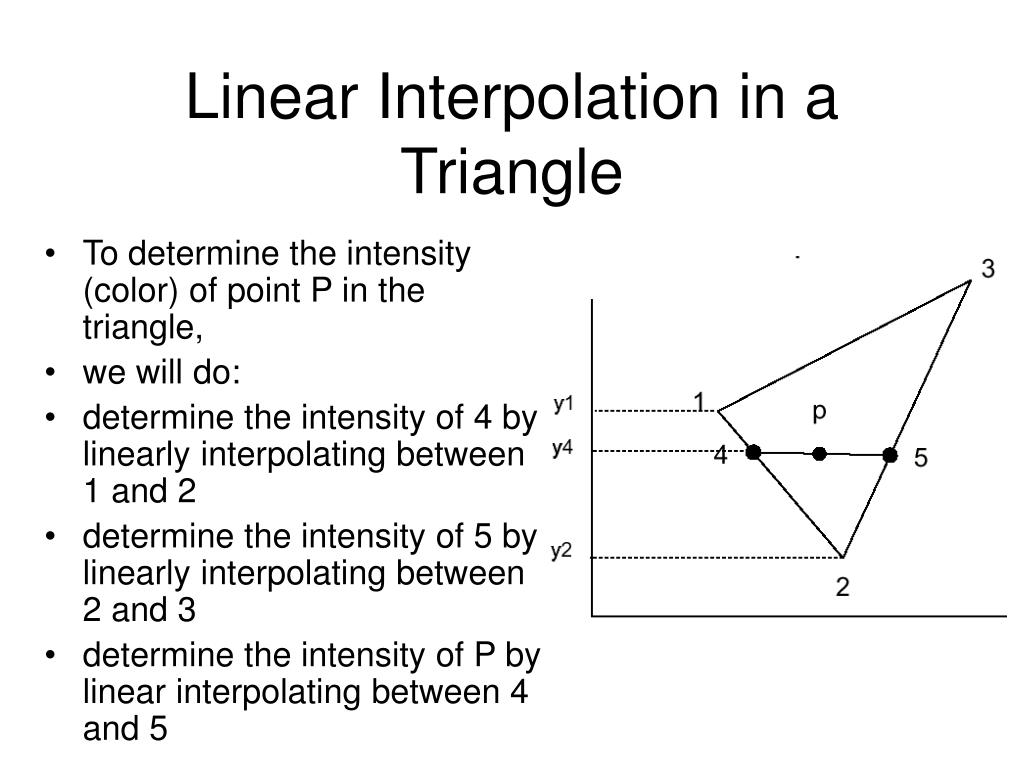 Linear Interpolation in a Triangle

• To determine the intensity (color) of point P in the triangle,
• we will do:
• determine the intensity of 4 by linearly interpolating between 1 and 2
• determine the intensity of 5 by linearly interpolating between 2 and 3
• determine the intensity of P by linear interpolating between 4 and 5

3
y1
1
p
y4
4
5
y2
2